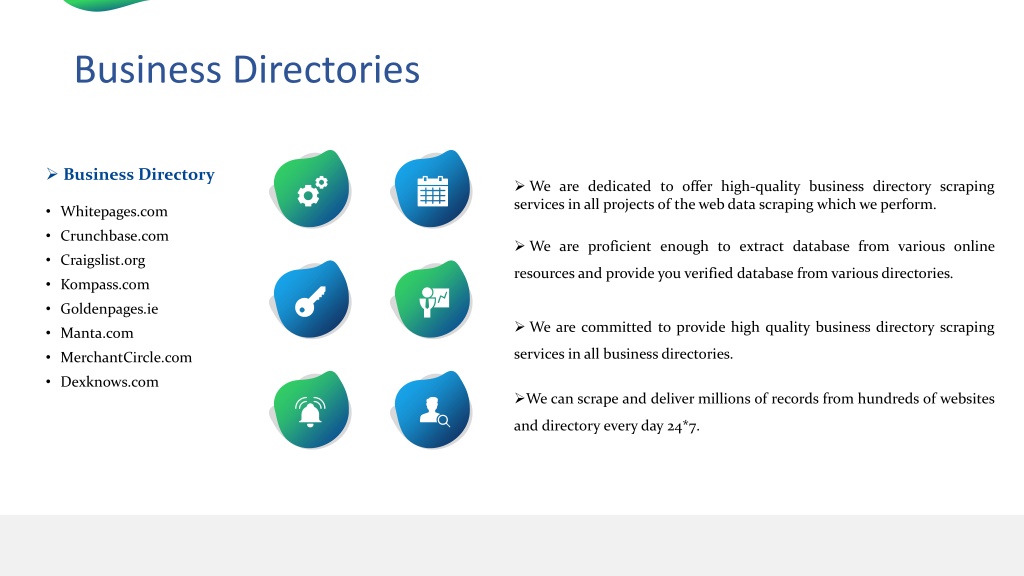 Business Directories

➢ Business Directory

• Whitepages.com
• Crunchbase.com
• Craigslist.org
• Kompass.com
• Goldenpages.ie
• Manta.com
• MerchantCircle.com
• Dexknows.com

➢ We are dedicated to offer high-quality business directory scraping services in all projects of the web data scraping which we perform.

➢ We are proficient enough to extract database from various online resources and provide you verified database from various directories.

➢ We are committed to provide high quality business directory scraping services in all business directories.

➢We can scrape and deliver millions of records from hundreds of websites and directory every day 24*7.